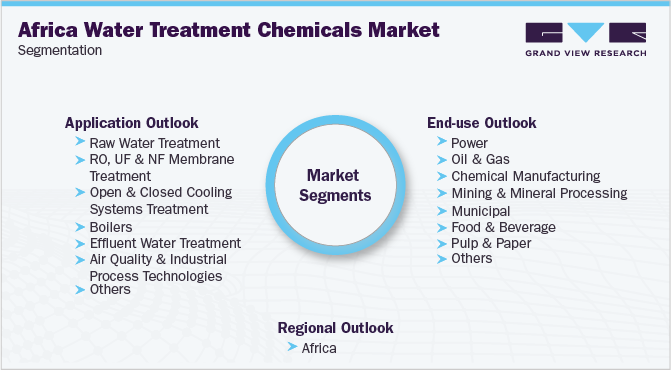 Africa Water Treatment Chemicals Market
Segmentation

GRAND VIEW RESEARCH

Application Outlook
Raw Water Treatment
RO, UF & NF Membrane Treatment
Open & Closed Cooling Systems Treatment
Boilers
Effluent Water Treatment
Air Quality & Industrial Process Technologies
Others

Market Segments

End-use Outlook
Power
Oil & Gas
Chemical Manufacturing
Mining & Mineral Processing
Municipal
Food & Beverage
Pulp & Paper
Others

Regional Outlook
Africa